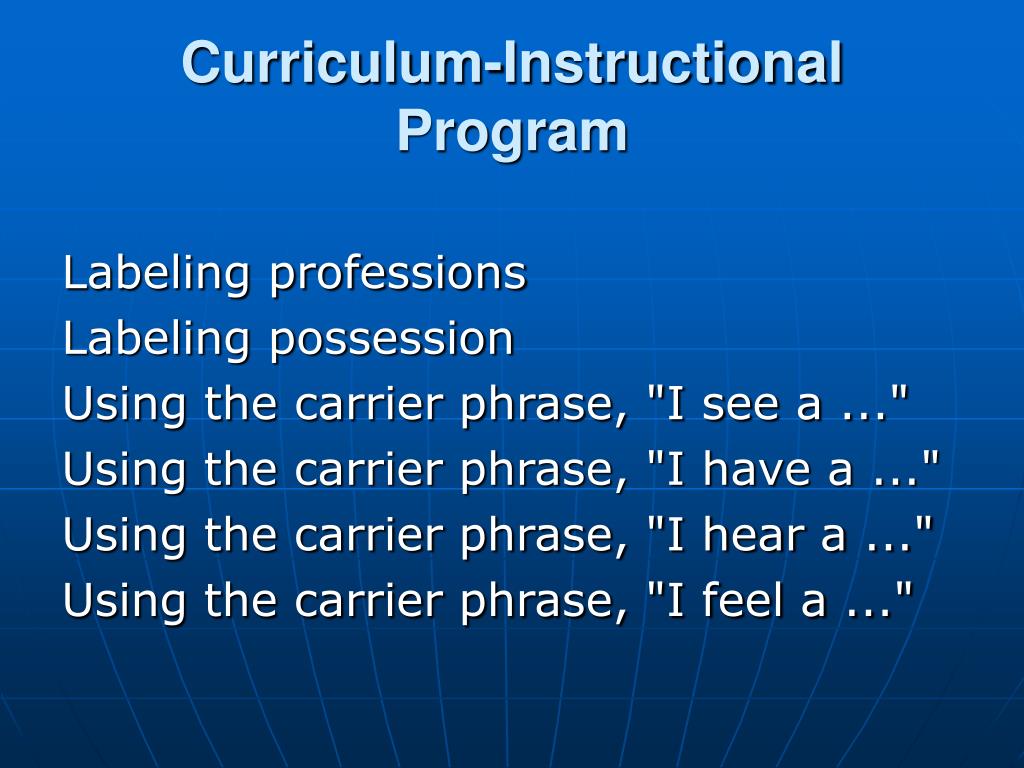 Curriculum-Instructional Program

Labeling professions
Labeling possession
Using the carrier phrase, "I see a ..."
Using the carrier phrase, "I have a ..."
Using the carrier phrase, "I hear a ..."
Using the carrier phrase, "I feel a ..."